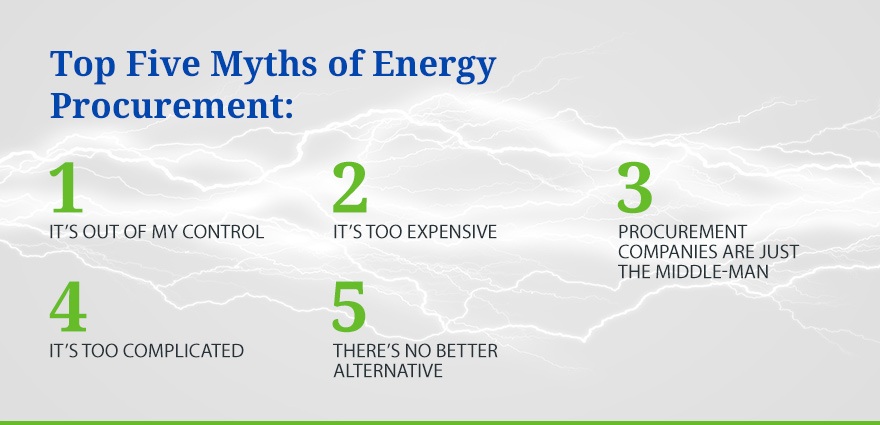 Top Five Myths of Energy Procurement:

1
IT'S OUT OF MY CONTROL

2
IT'S TOO EXPENSIVE

3
PROCUREMENT COMPANIES ARE JUST THE MIDDLE-MAN

4
IT'S TOO COMPLICATED

5
THERE'S NO BETTER ALTERNATIVE